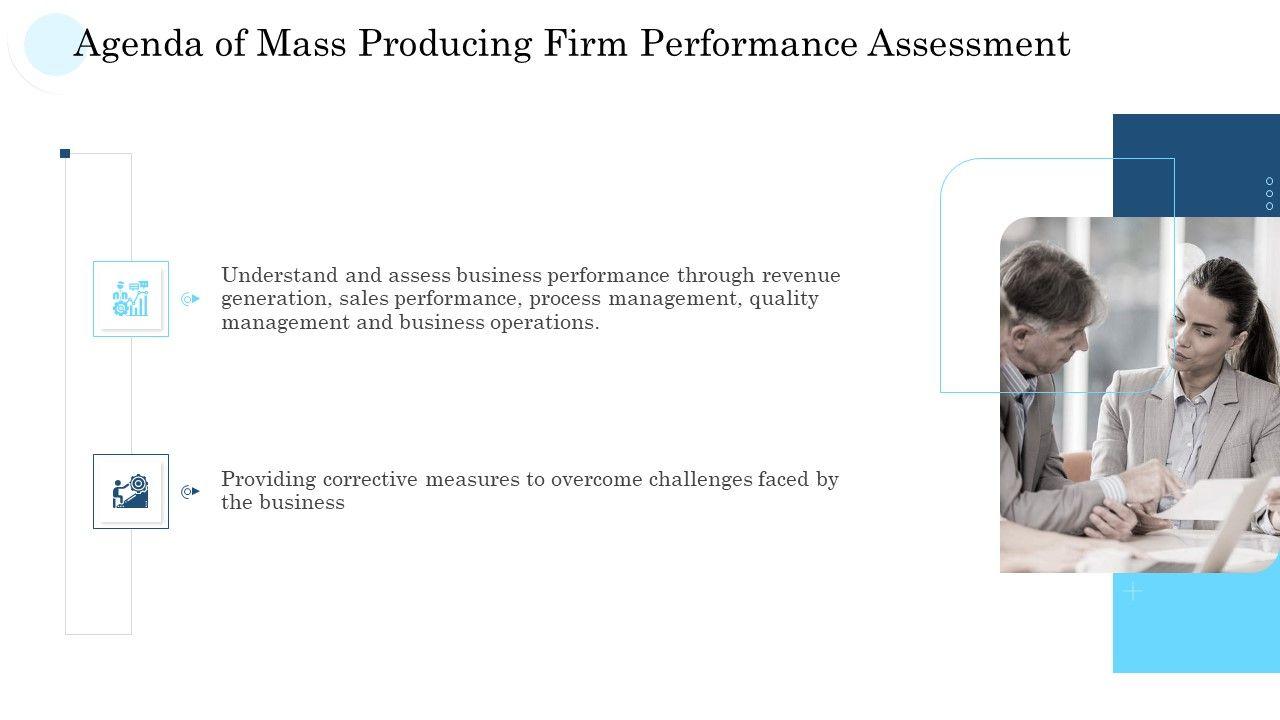 Agenda of Mass Producing Firm Performance Assessment

Understand and assess business performance through revenue generation, sales performance, process management, quality management and business operations.

Providing corrective measures to overcome challenges faced by the business